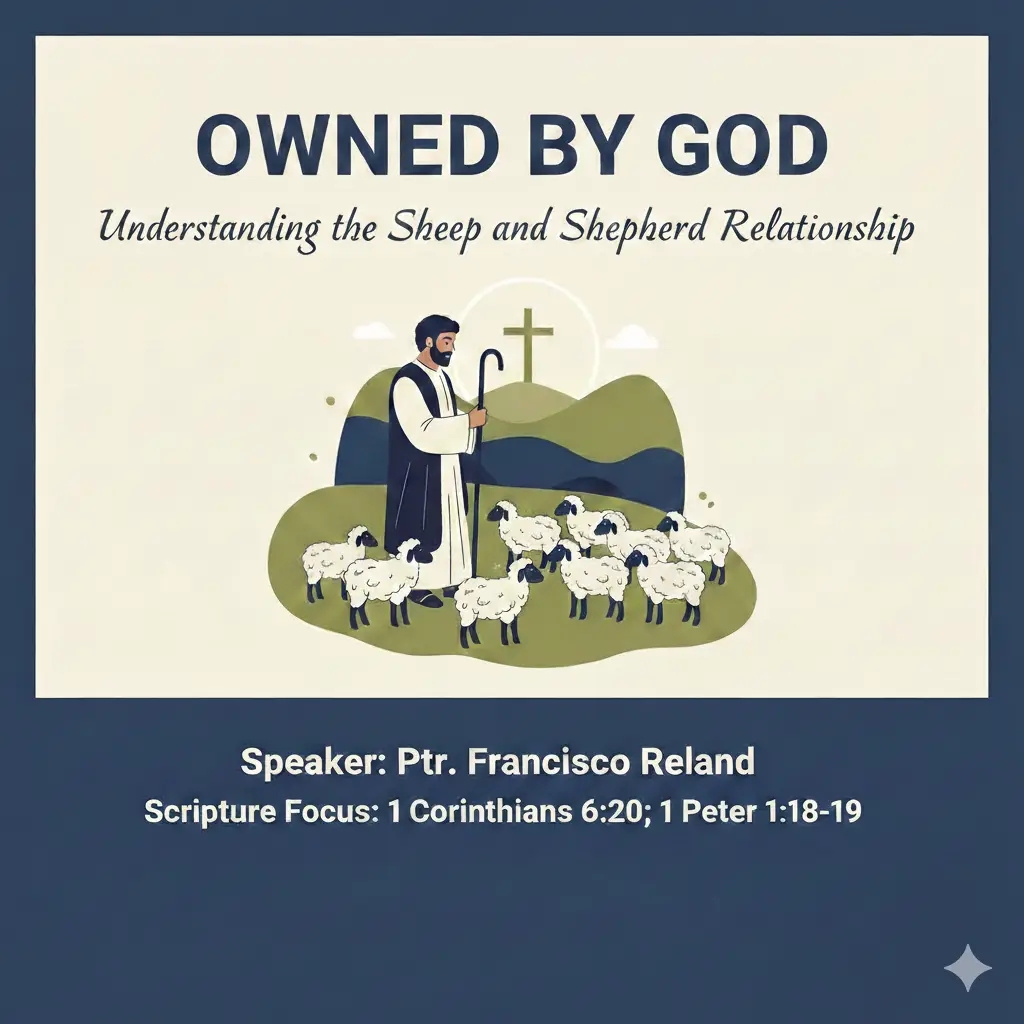 OWNED BY GOD

Understanding the Sheep and Shepherd Relationship

Speaker: Ptr. Francisco Reland

Scripture Focus: 1 Corinthians 6:20; 1 Peter 1:18-19